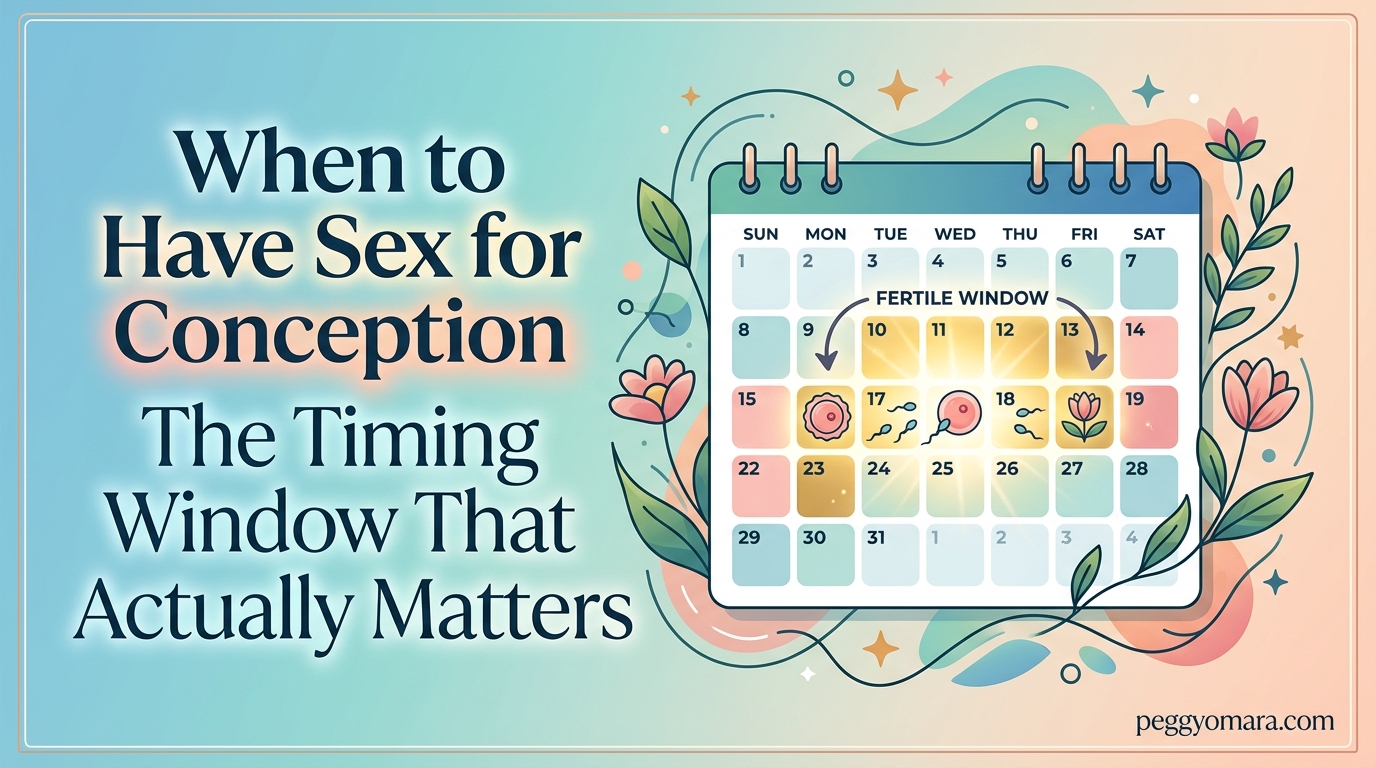 When to Have Sex for Conception

The Timing Window That Actually Matters

| SUN | MON | TUE | WED | THU | FRI | SAT |
|---|---|---|---|---|---|---|
| 1 | 2 | 3 | 4 | 5 | 6 | 7 |
| 8 | 9 | 10 | 11 | 12 | 13 | 14 |
| 15 | | 17 | | 18 | | 19 |
| 22 | 23 | 24 | 25 | 26 | 27 | 28 |
| 29 | 30 | 31 | 1 | 2 | 3 | 4 |

FERTILE WINDOW

peggyomara.com